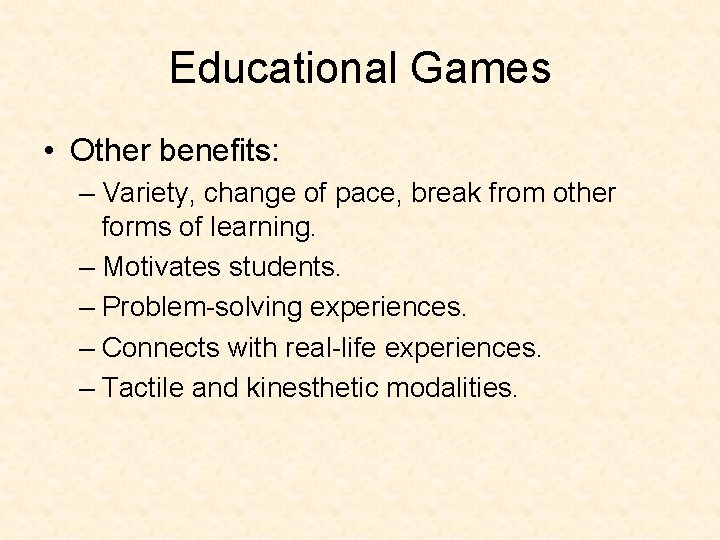 Educational Games

• Other benefits:

– Variety, change of pace, break from other forms of learning.

– Motivates students.

– Problem-solving experiences.

– Connects with real-life experiences.

– Tactile and kinesthetic modalities.